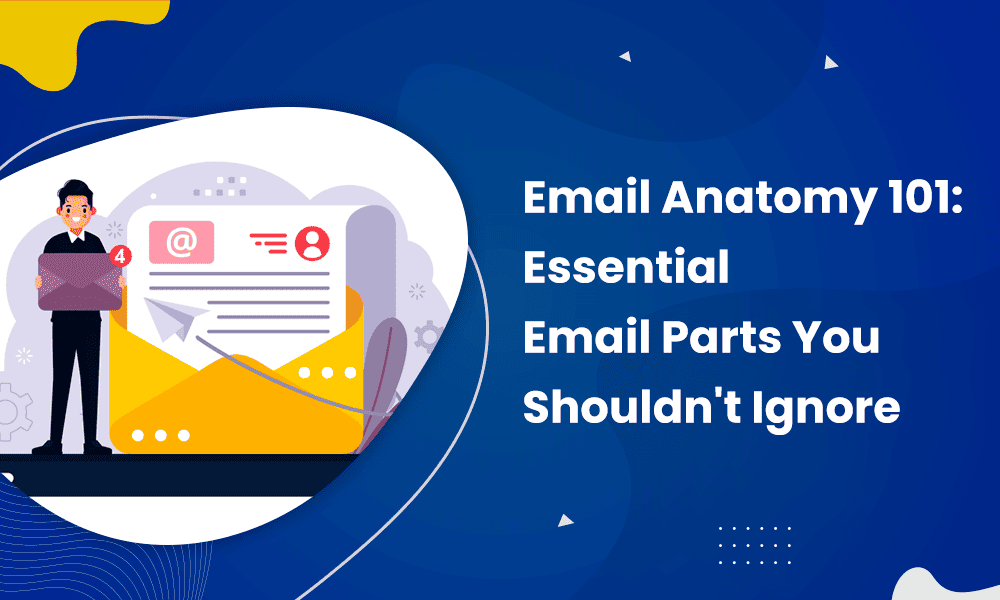 4

@

Email Anatomy 101: Essential Email Parts You Shouldn't Ignore